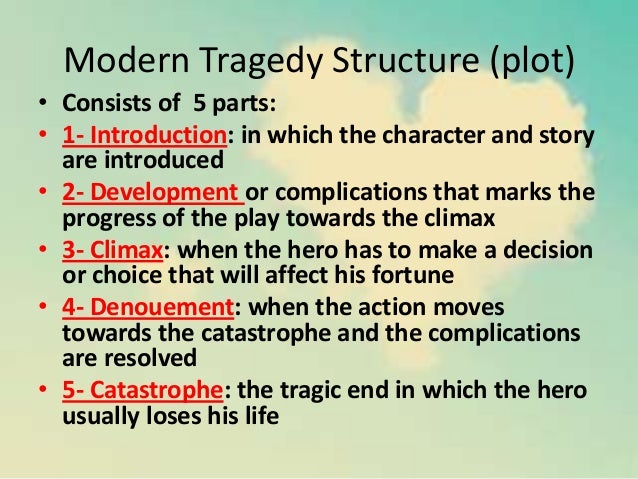 Modern Tragedy Structure (plot)

• Consists of 5 parts:
• 1- Introduction: in which the character and story are introduced
• 2- Development or complications that marks the progress of the play towards the climax
• 3- Climax: when the hero has to make a decision or choice that will affect his fortune
• 4- Denouement: when the action moves towards the catastrophe and the complications are resolved
• 5- Catastrophe: the tragic end in which the hero usually loses his life